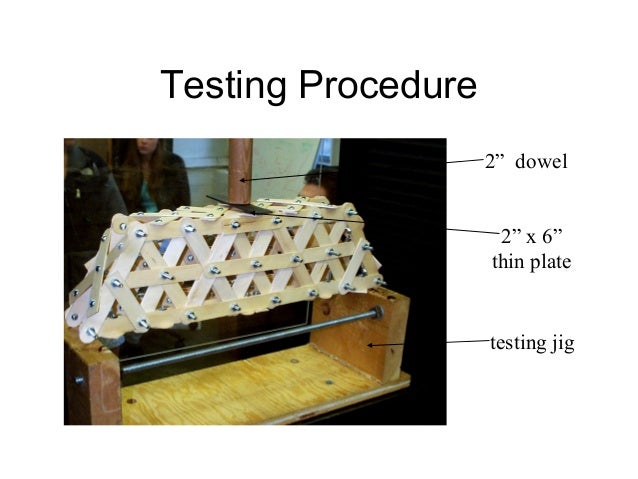 Testing Procedure

2”  dowel

2” x 6” thin plate

testing jig